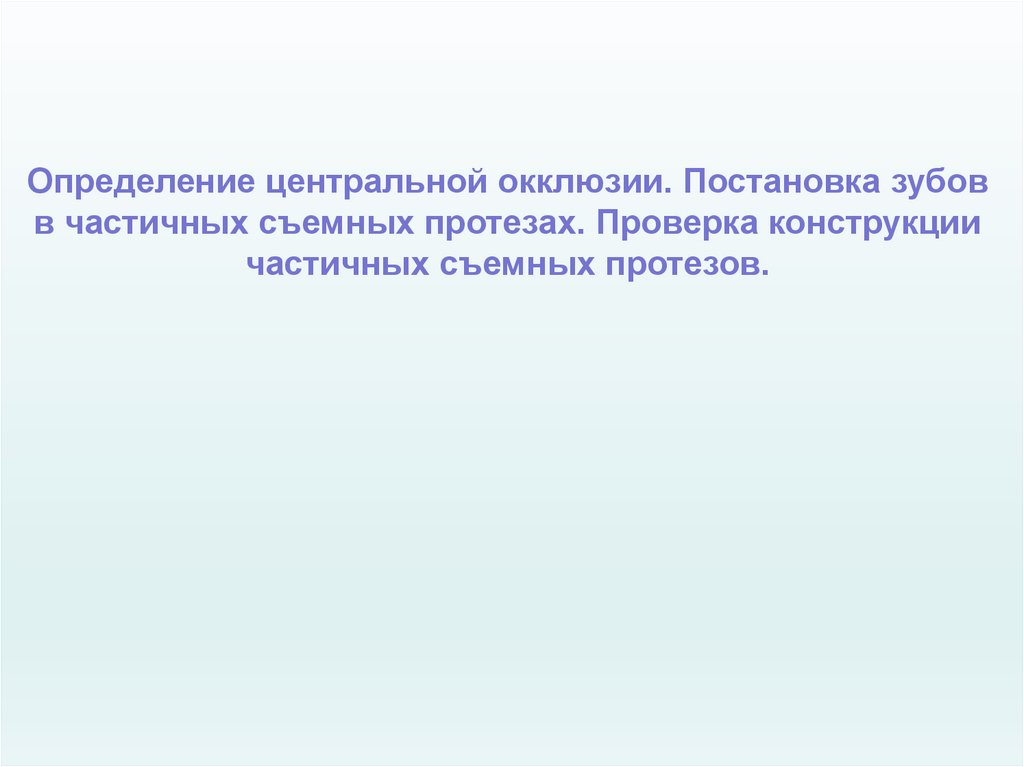 Определение центральной окклюзии. Постановка зубов в частичных съемных протезах. Проверка конструкции частичных съемных протезов.